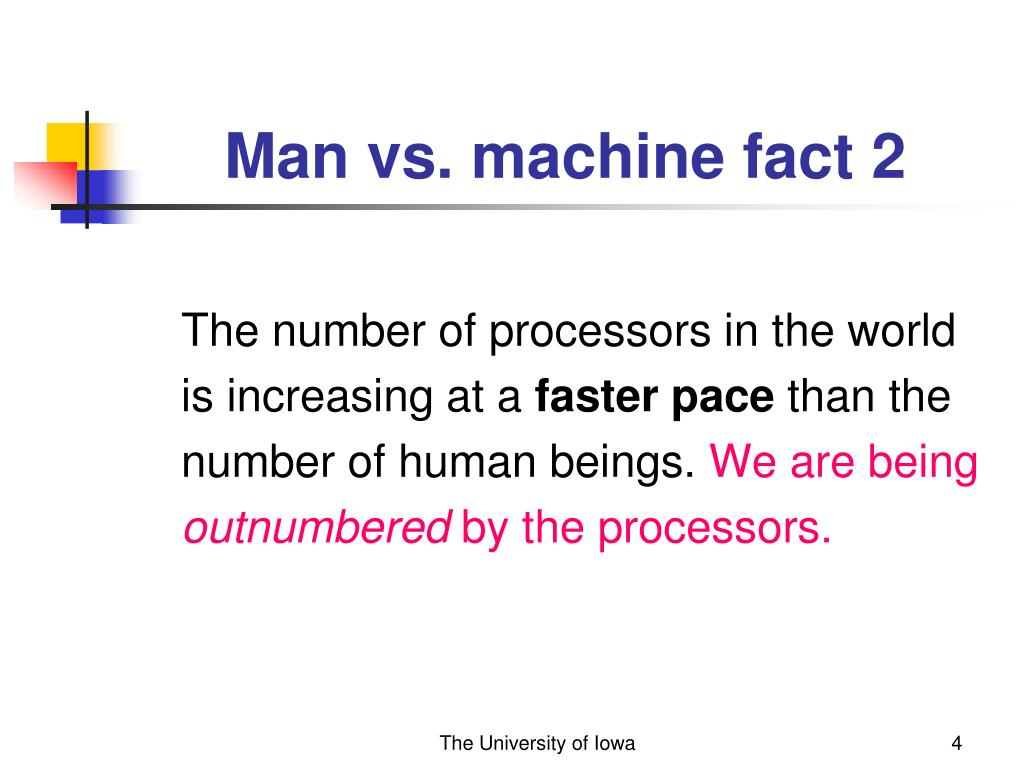 Man vs. machine fact 2

The number of processors in the world is increasing at a faster pace than the number of human beings. We are being outnumbered by the processors.

The University of Iowa

4